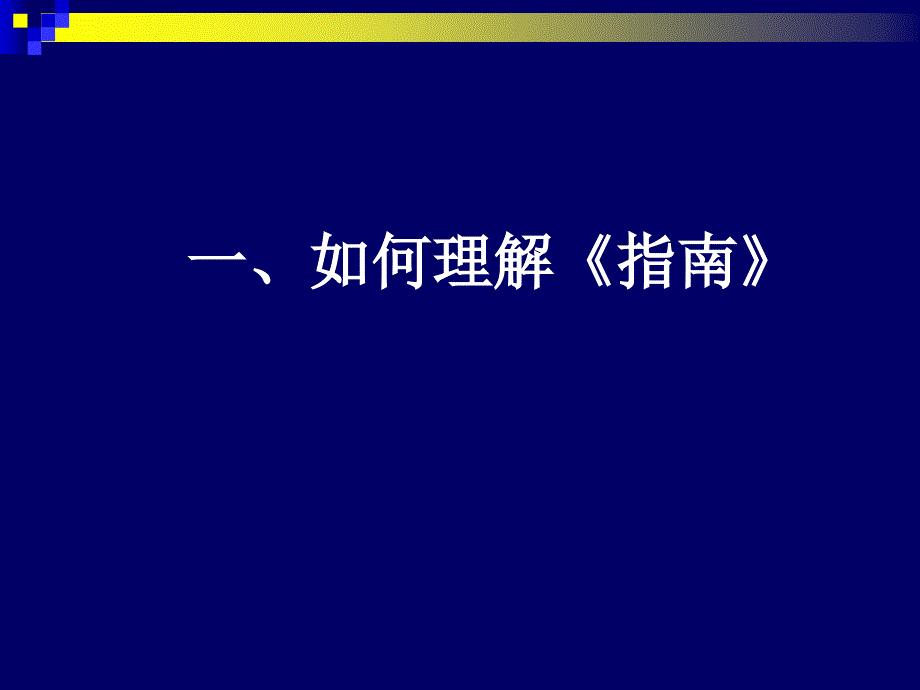 一、如何理解《指南》